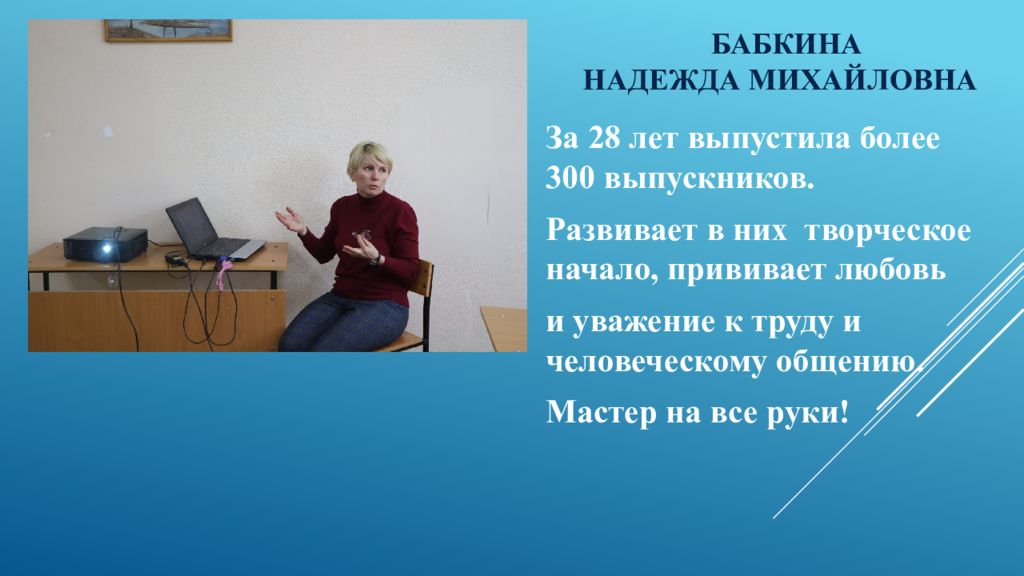 БАБКИНА
НАДЕЖДА МИХАЙЛОВНА

За 28 лет выпустила более 300 выпускников.

Развивает в них творческое начало, прививает любовь

и уважение к труду и человеческому общению.

Мастер на все руки!